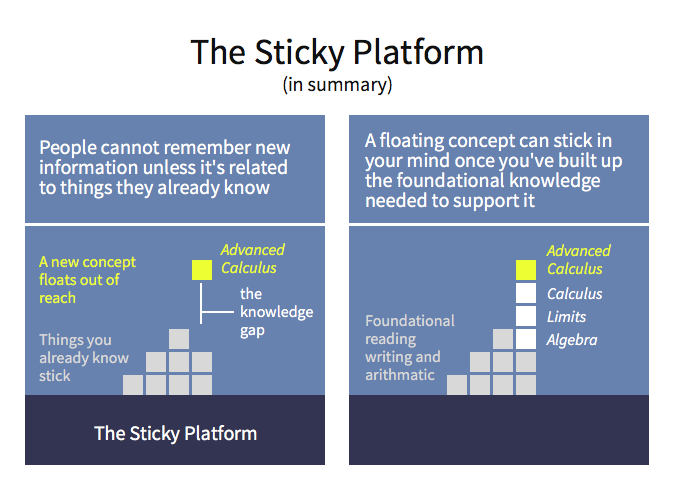 The Sticky Platform
(in summary)

People cannot remember new information unless it's related to things they already know

A new concept floats out of reach

Advanced Calculus

the knowledge gap

Things you already know stick

The Sticky Platform

A floating concept can stick in your mind once you've built up the foundational knowledge needed to support it

Advanced Calculus

Calculus

Limits

Algebra

Foundational reading writing and arithmatic